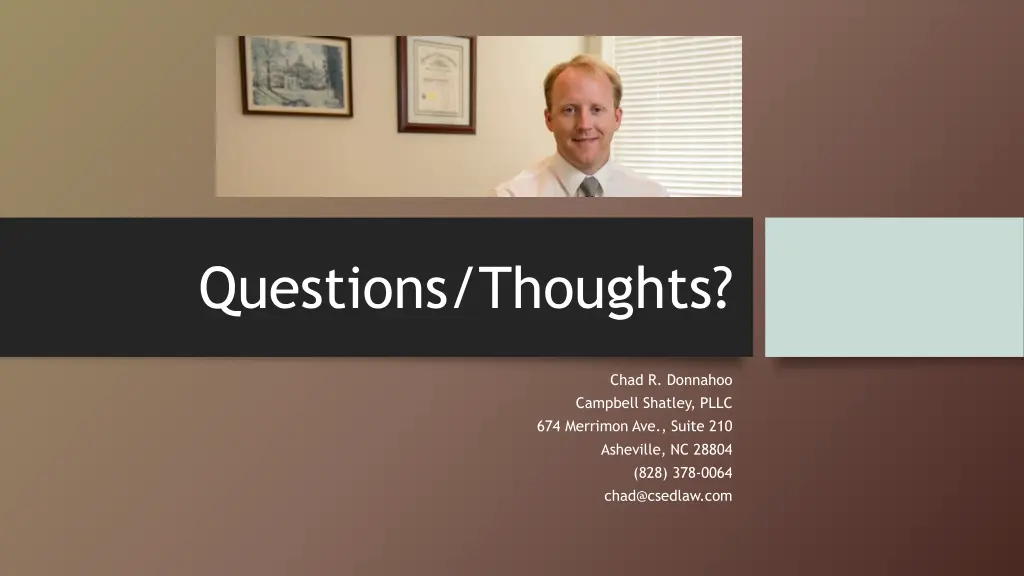 Questions/Thoughts?

Chad R. Donnahoo
Campbell Shatley, PLLC
674 Merrimon Ave., Suite 210
Asheville, NC 28804
(828) 378-0064
chad@csedlaw.com